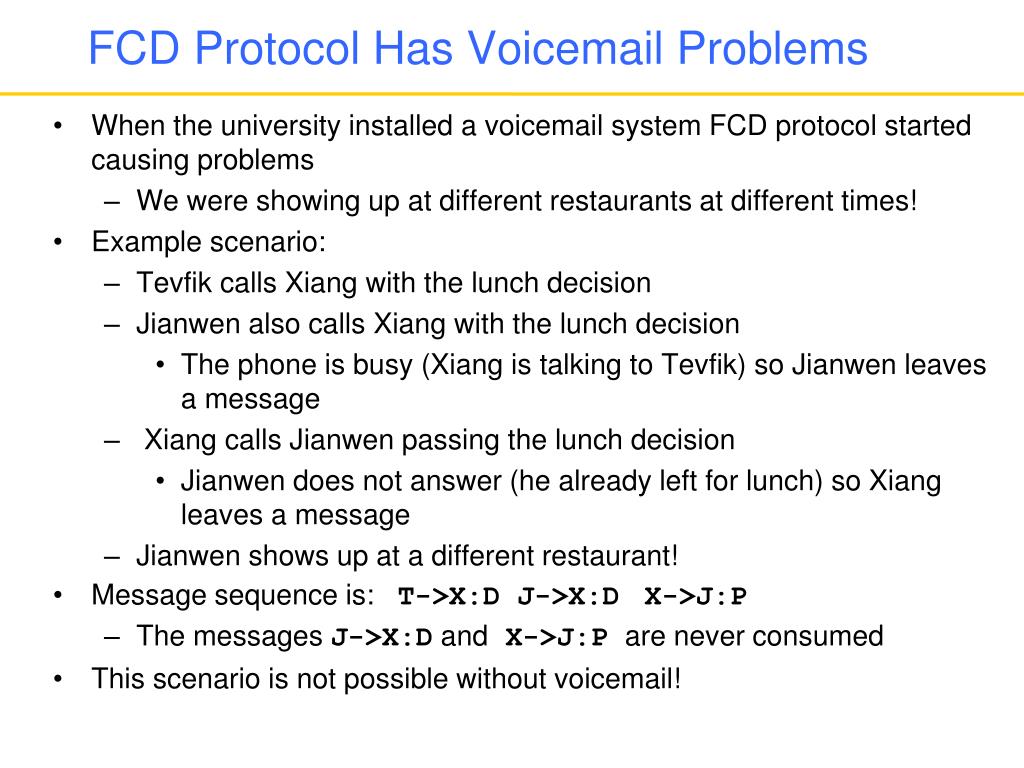 FCD Protocol Has Voicemail Problems

• When the university installed a voicemail system FCD protocol started causing problems
– We were showing up at different restaurants at different times!
• Example scenario:
– Tevfik calls Xiang with the lunch decision
– Jianwen also calls Xiang with the lunch decision
• The phone is busy (Xiang is talking to Tevfik) so Jianwen leaves a message
– Xiang calls Jianwen passing the lunch decision
• Jianwen does not answer (he already left for lunch) so Xiang leaves a message
– Jianwen shows up at a different restaurant!
• Message sequence is: T->X:D J->X:D X->J:P
– The messages J->X:D and X->J:P are never consumed
• This scenario is not possible without voicemail!